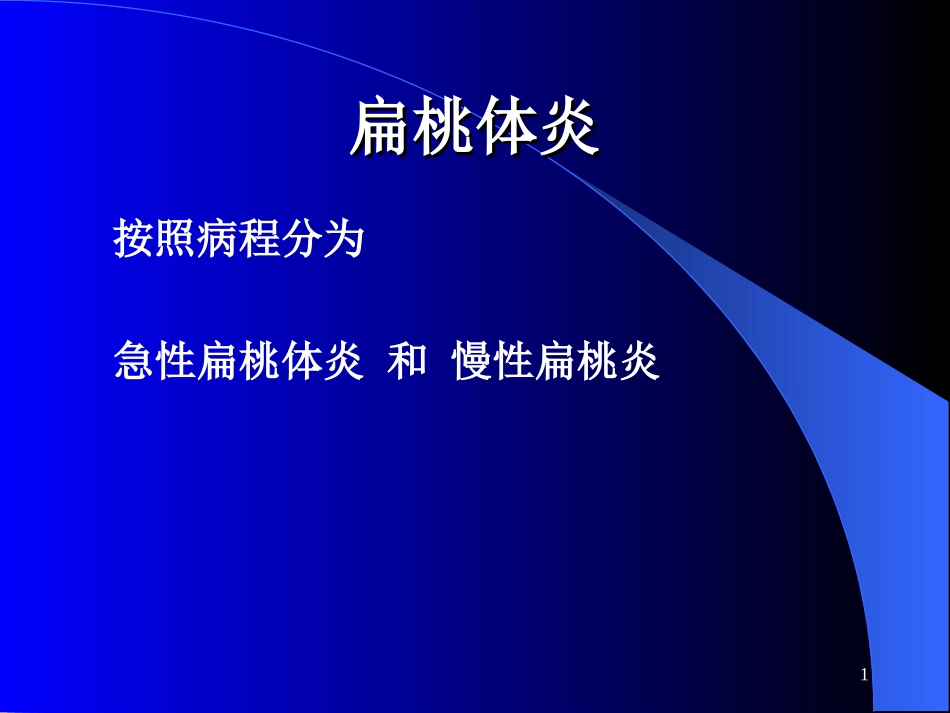 扁桃体炎

按照病程分为

急性扁桃体炎 和 慢性扁桃炎

1